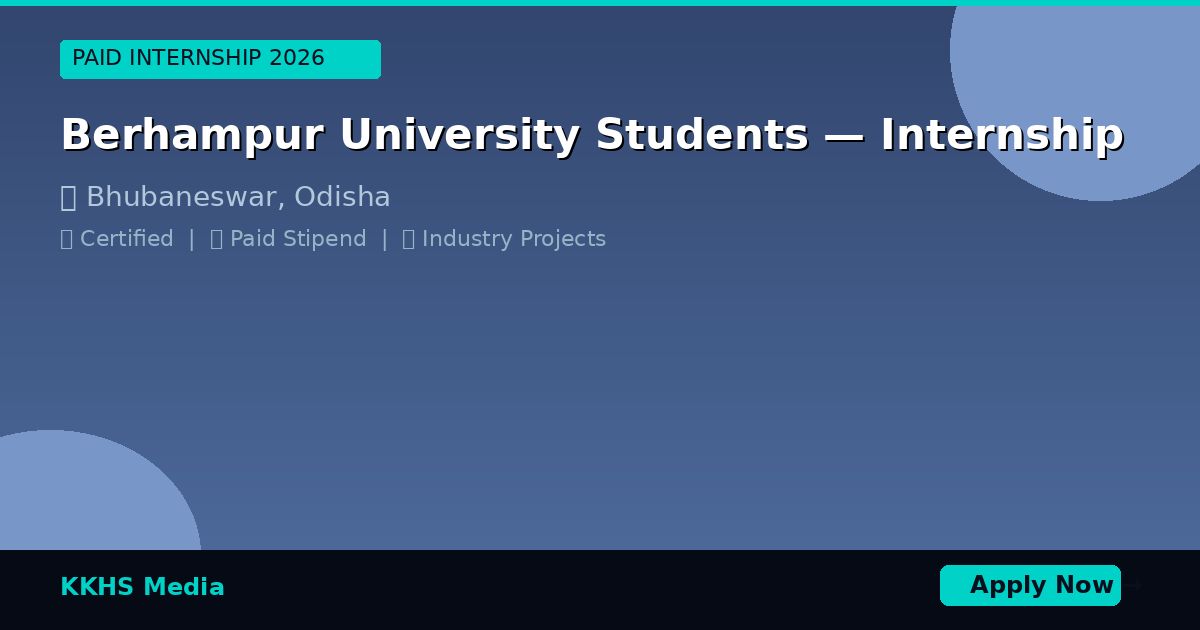 PAID INTERNSHIP 2026

Berhampur University Students — Internship

Bhubaneswar, Odisha

Certified | Paid Stipend | Industry Projects

KKHS Media

Apply Now